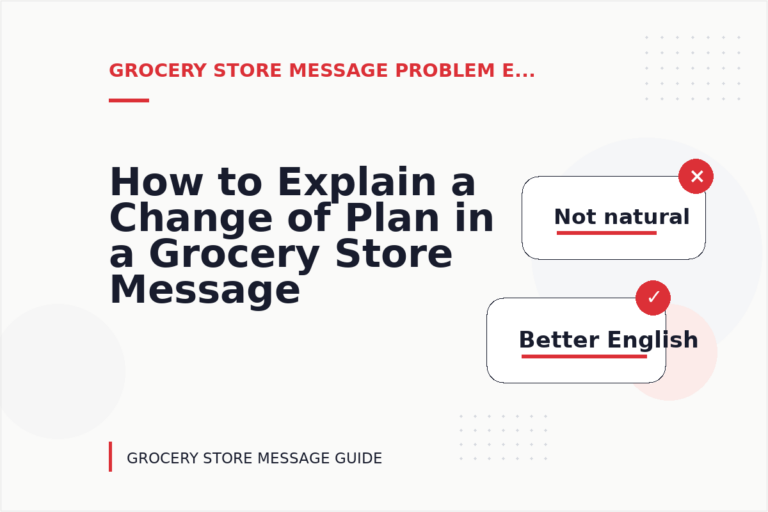 GROCERY STORE MESSAGE PROBLEM E...

How to Explain a Change of Plan in a Grocery Store Message

✕

Not natural

✓

Better English

GROCERY STORE MESSAGE GUIDE